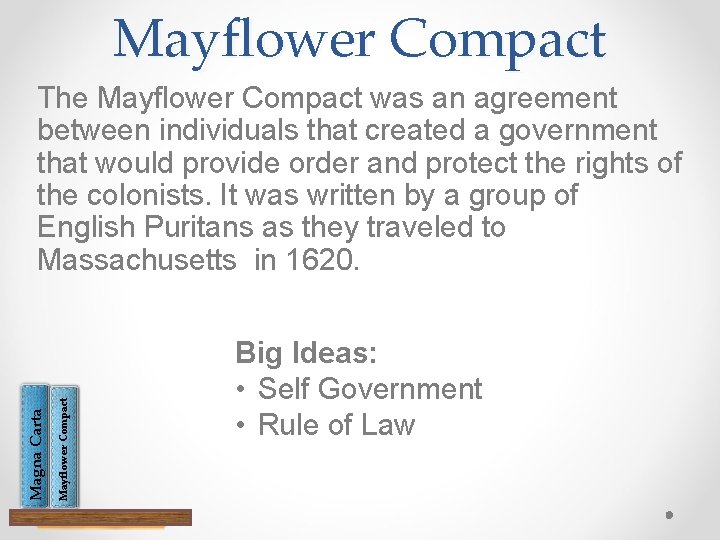 Mayflower Compact

The Mayflower Compact was an agreement between individuals that created a government that would provide order and protect the rights of the colonists. It was written by a group of English Puritans as they traveled to Massachusetts in 1620.

Big Ideas:
• Self Government
• Rule of Law

Magna Carta

Mayflower Compact